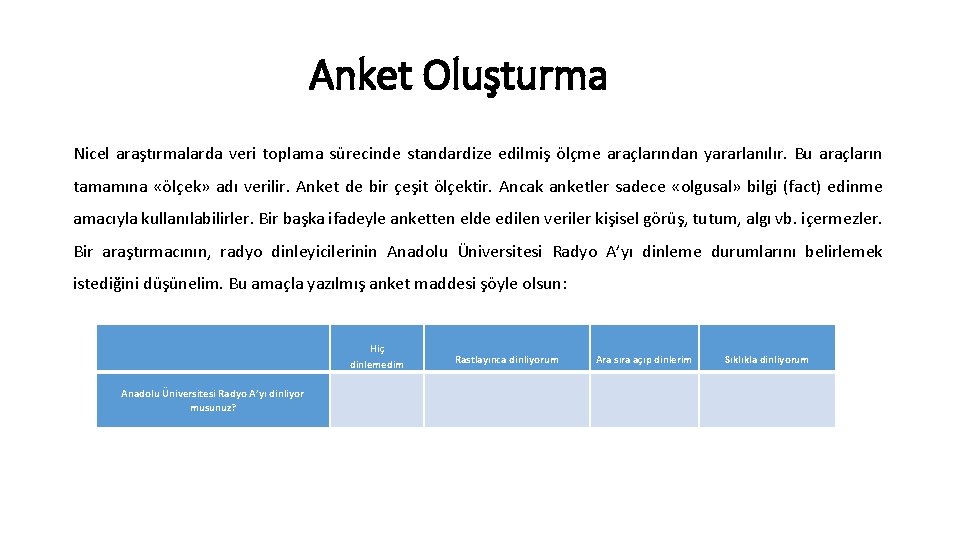 Anket Oluşturma

Nicel araştırmalarda veri toplama sürecinde standardize edilmiş ölçme araçlarından yararlanılır. Bu araçların tamamına «ölçek» adı verilir. Anket de bir çeşit ölçektir. Ancak anketler sadece «olgusal» bilgi (fact) edinme amacıyla kullanılabilirler. Bir başka ifadeyle anketten elde edilen veriler kişisel görüş, tutum, algı vb. içermezler. Bir araştırmacının, radyo dinleyicilerinin Anadolu Üniversitesi Radyo A'yı dinleme durumlarını belirlemek istediğini düşünelim. Bu amaçla yazılmış anket maddesi şöyle olsun:

| | Hiç dinlemedim | Rastlayınca dinliyorum | Ara sıra açıp dinlerim | Sıklıkla dinliyorum |
|---|---|---|---|---|
| Anadolu Üniversitesi Radyo A'yı dinliyor musunuz? | | | | |